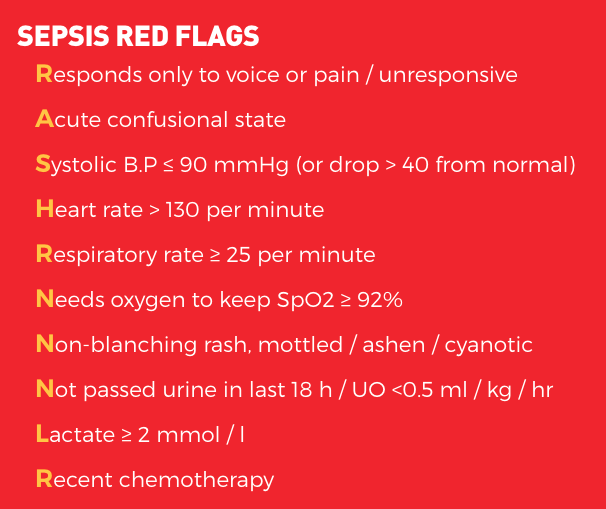 SEPSIS RED FLAGS

Responds only to voice or pain / unresponsive

Acute confusional state

Systolic B.P ≤ 90 mmHg (or drop > 40 from normal)

Heart rate > 130 per minute

Respiratory rate ≥ 25 per minute

Needs oxygen to keep SpO2 ≥ 92%

Non-blanching rash, mottled / ashen / cyanotic

Not passed urine in last 18 h / UO <0.5 ml / kg / hr

Lactate ≥ 2 mmol / l

Recent chemotherapy